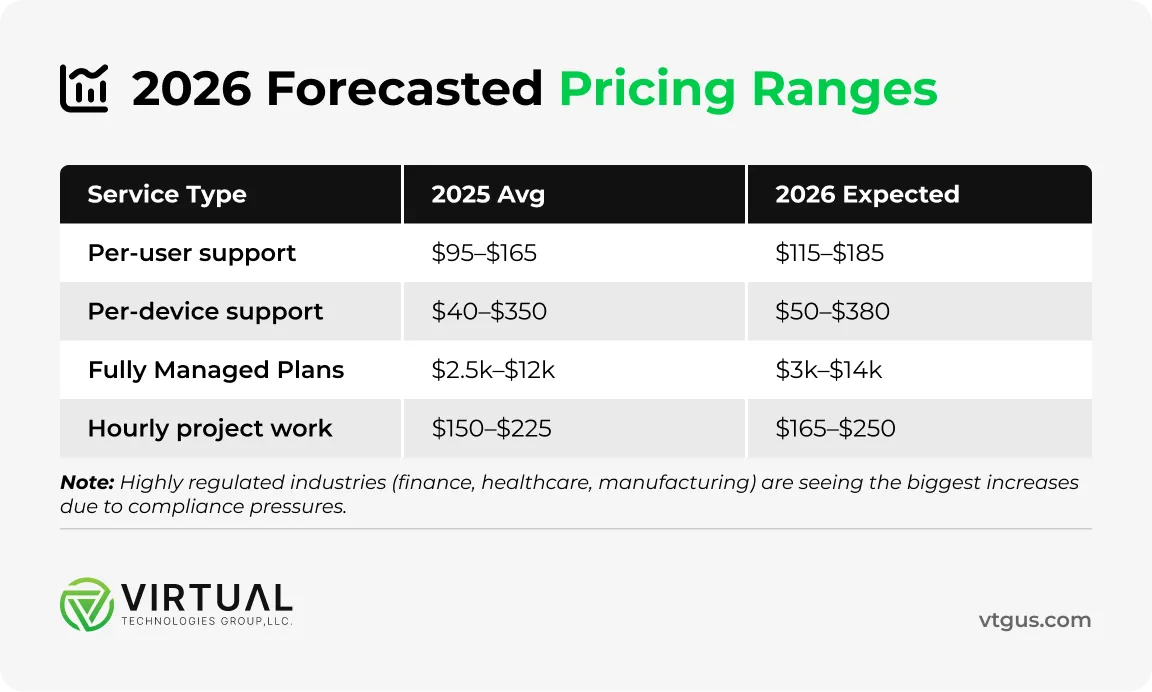 2026 Forecasted Pricing Ranges

| Service Type | 2025 Avg | 2026 Expected |
|---|---|---|
| Per-user support | \$95–\$165 | \$115–\$185 |
| Per-device support | \$40–\$350 | \$50–\$380 |
| Fully Managed Plans | \$2.5k–\$12k | \$3k–\$14k |
| Hourly project work | \$150–\$225 | \$165–\$250 |

Note: Highly regulated industries (finance, healthcare, manufacturing) are seeing the biggest increases due to compliance pressures.

VIRTUAL
TECHNOLOGIES GROUP,LLC.

vtgus.com